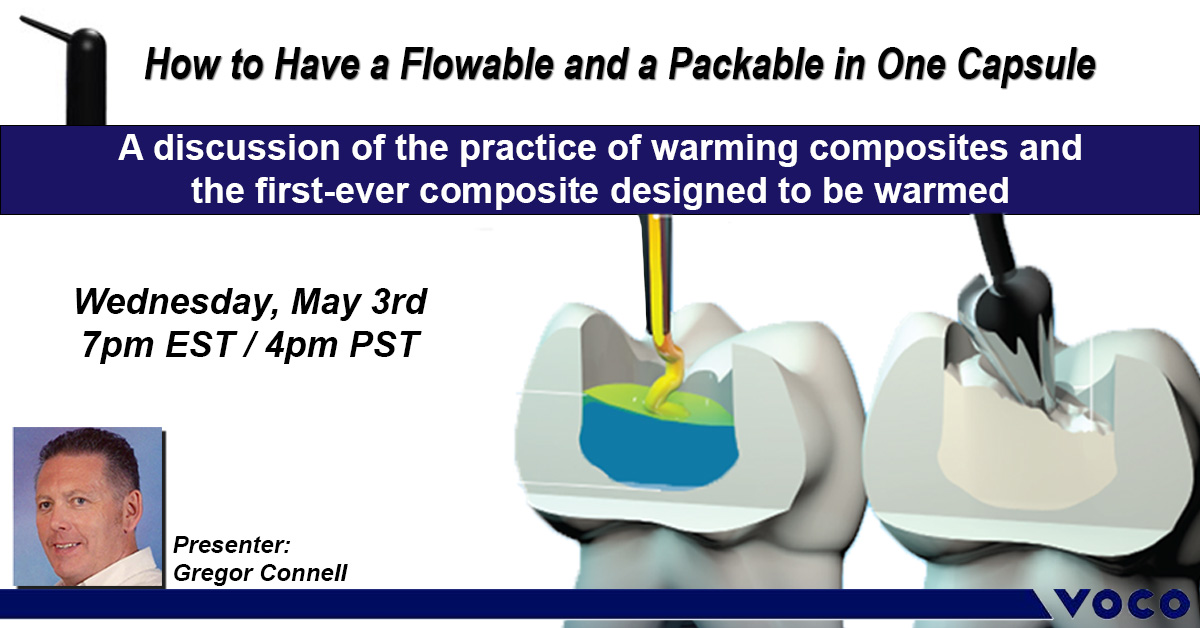 How to Have a Flowable and a Packable in One Capsule

A discussion of the practice of warming composites and the first-ever composite designed to be warmed

Wednesday, May 3rd
7pm EST / 4pm PST

Presenter:
Gregor Connell

VOCO